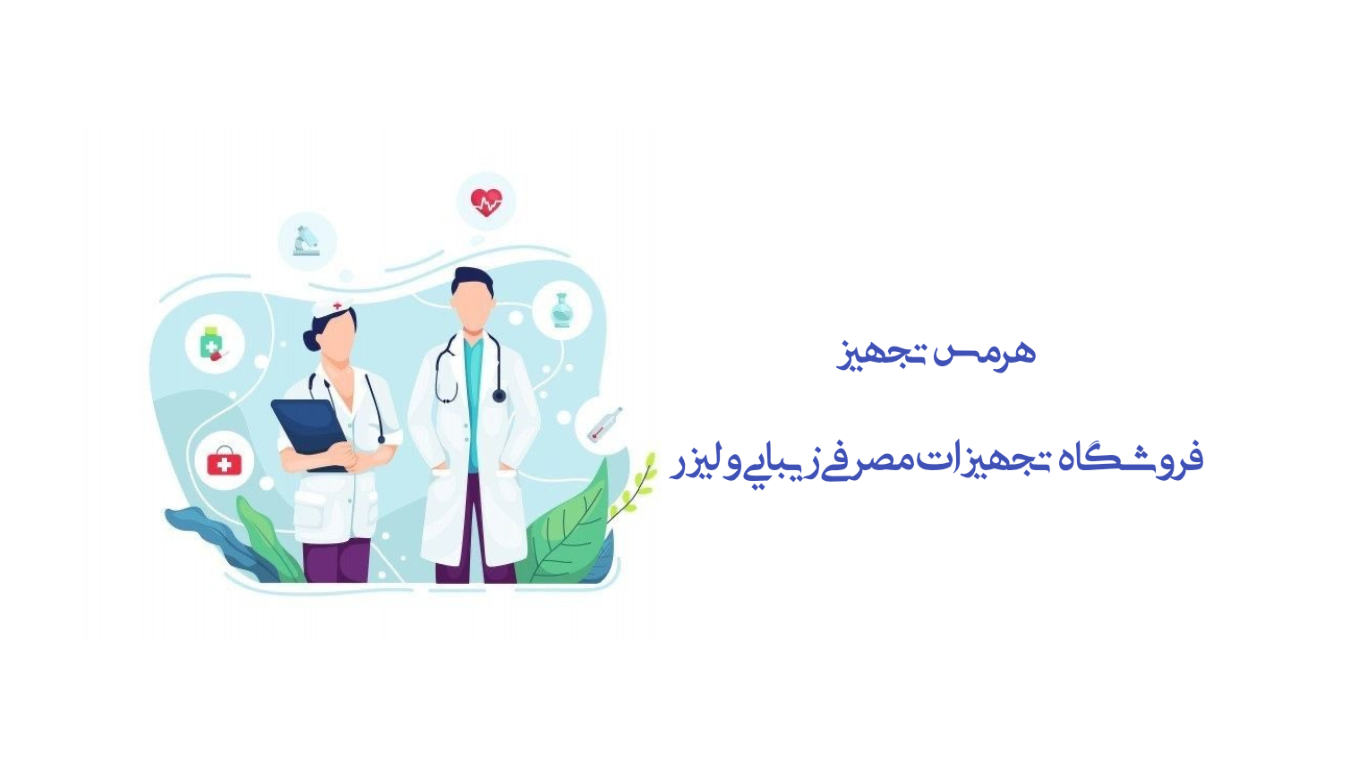 هرمس تجهیز

فروشگاه تجهیزات مصرفی زیبایی و لیزر